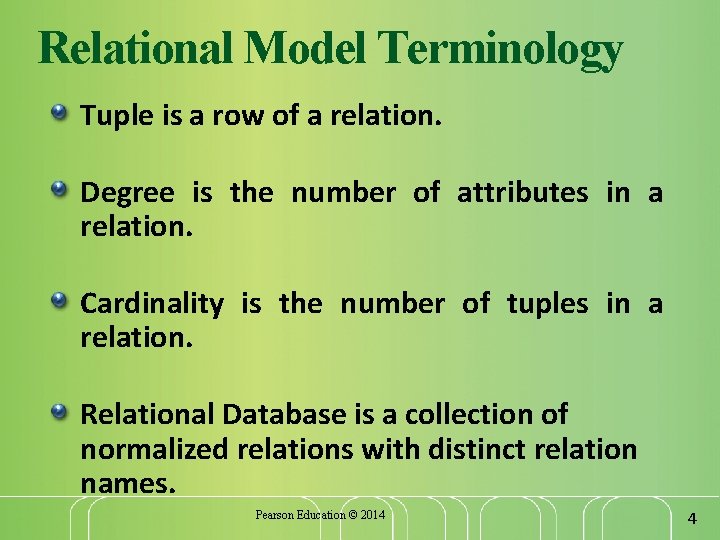 Relational Model Terminology

Tuple is a row of a relation.

Degree is the number of attributes in a relation.

Cardinality is the number of tuples in a relation.

Relational Database is a collection of normalized relations with distinct relation names.

Pearson Education © 2014

4